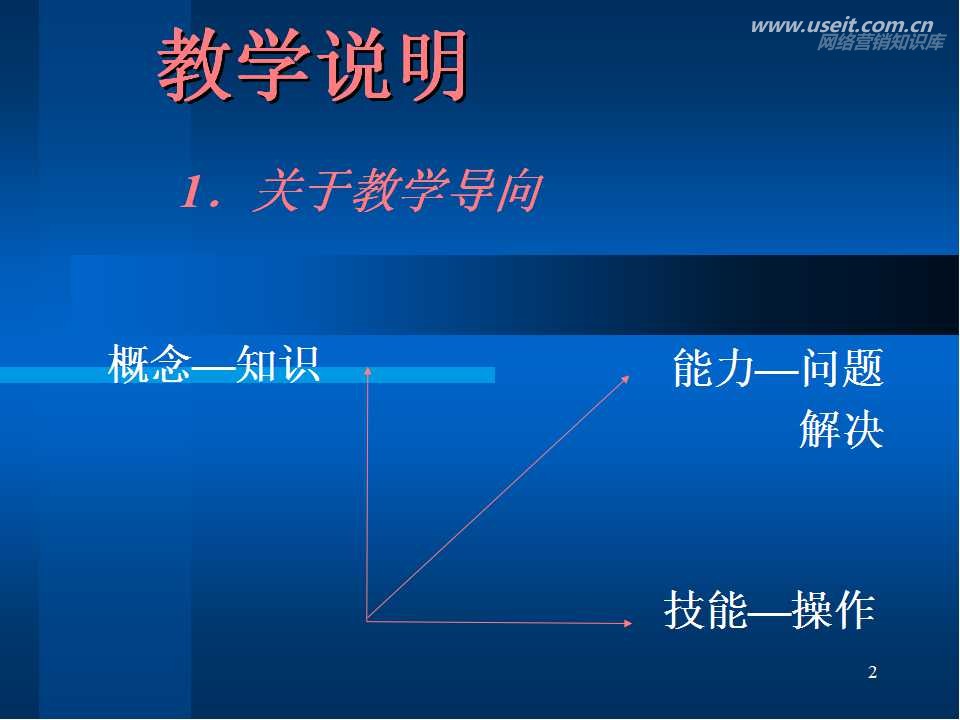 www.useit.com.cn
网络营销知识库

教学说明

1. 关于教学导向

概念—知识

能力—问题解决

技能—操作

2